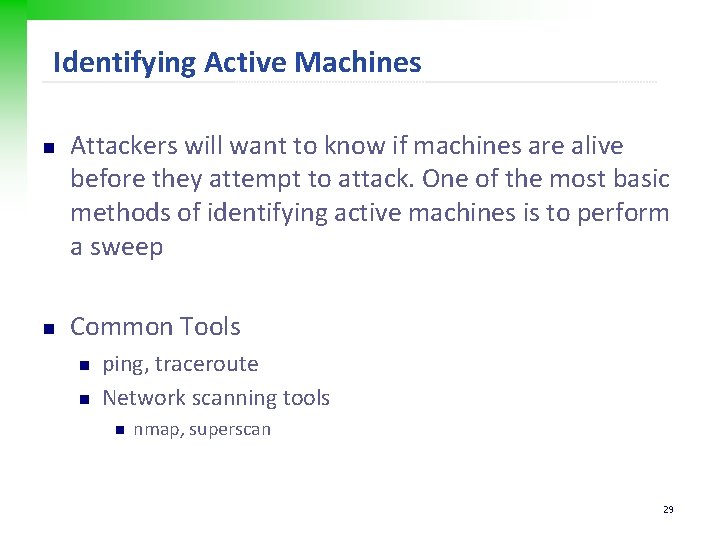 Identifying Active Machines

- Attackers will want to know if machines are alive before they attempt to attack. One of the most basic methods of identifying active machines is to perform a sweep

- Common Tools
  - ping, traceroute
  - Network scanning tools
    - nmap, superscan

29